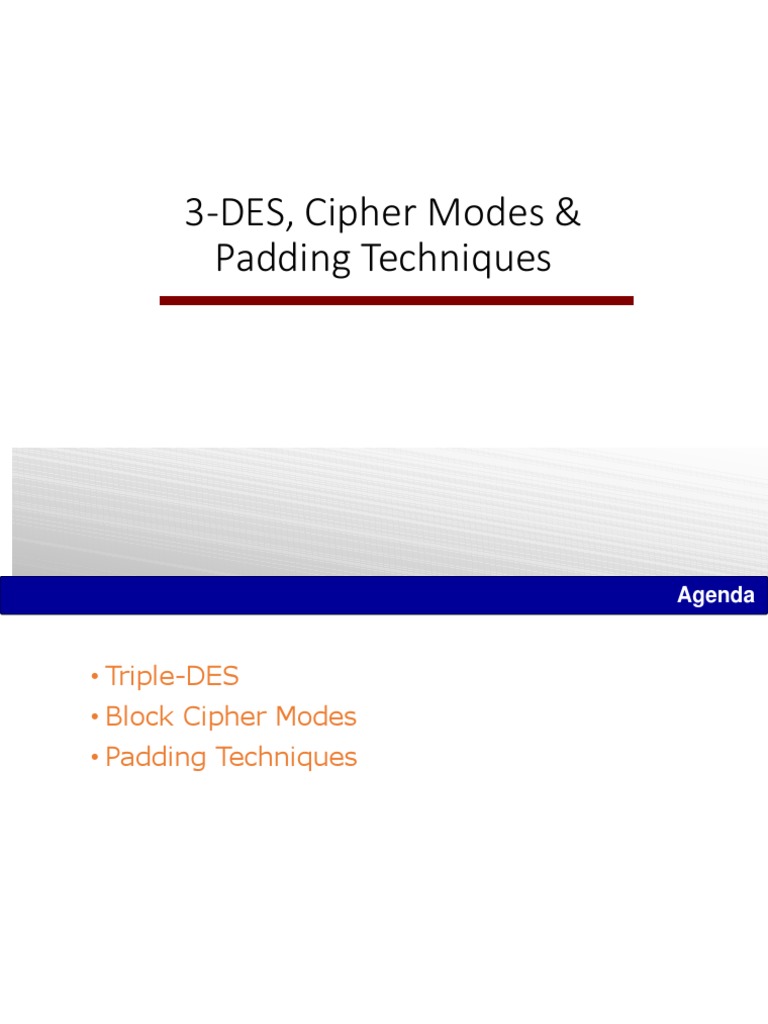 3-DES, Cipher Modes & Padding Techniques

Agenda

• Triple-DES
• Block Cipher Modes
• Padding Techniques